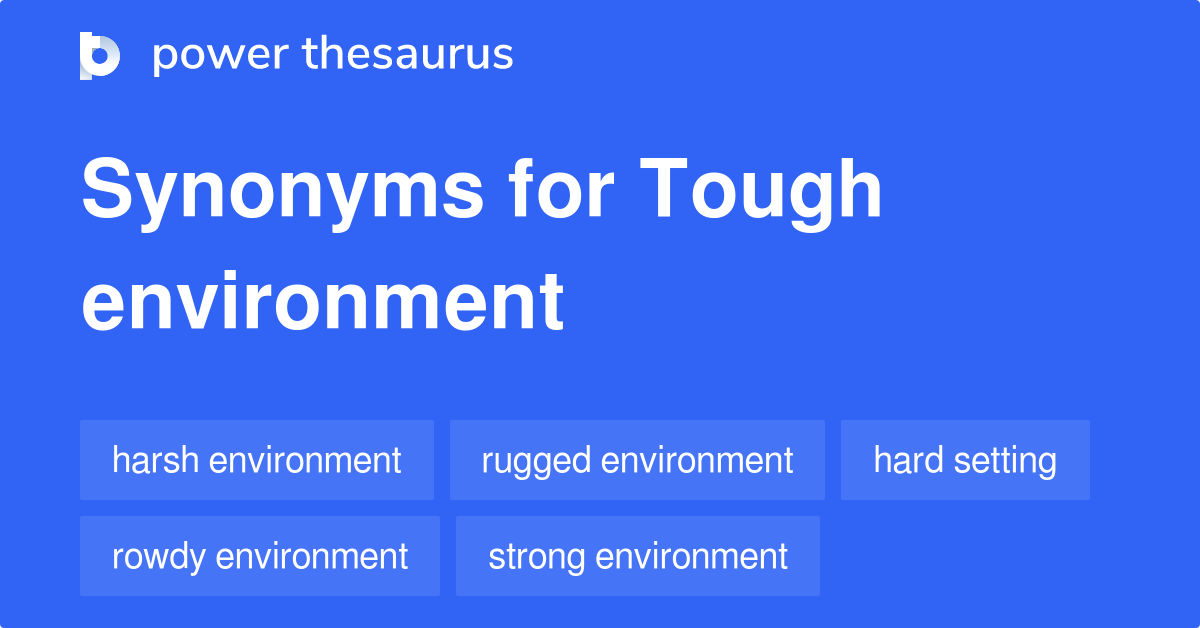 power thesaurus

Synonyms for Tough environment

harsh environment
rugged environment
hard setting
rowdy environment
strong environment